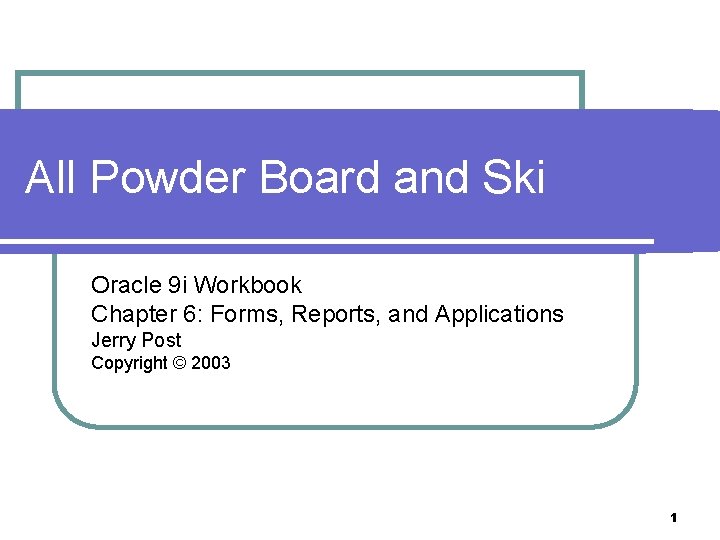 All Powder Board and Ski

Oracle 9i Workbook
Chapter 6: Forms, Reports, and Applications
Jerry Post
Copyright © 2003

1